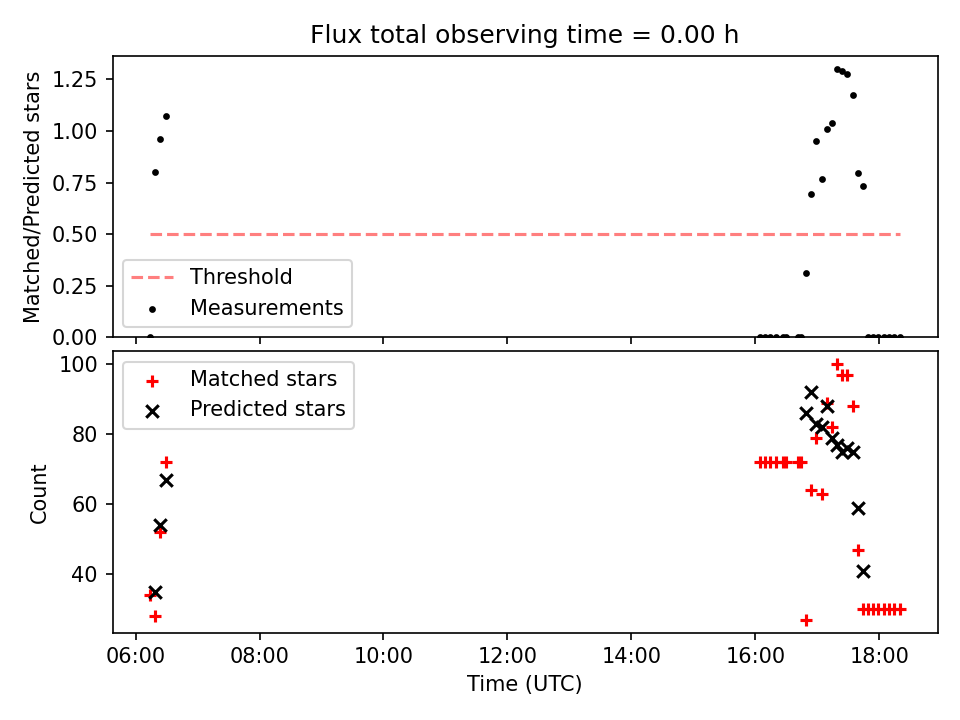 Flux total observing time = 0.00 h

Matched/Predicted stars

1.25
1.00
0.75
0.50
0.25
0.00

Threshold
Measurements

Count

100
80
60
40

Matched stars
Predicted stars

06:00
08:00
10:00
12:00
14:00
16:00
18:00

Time (UTC)